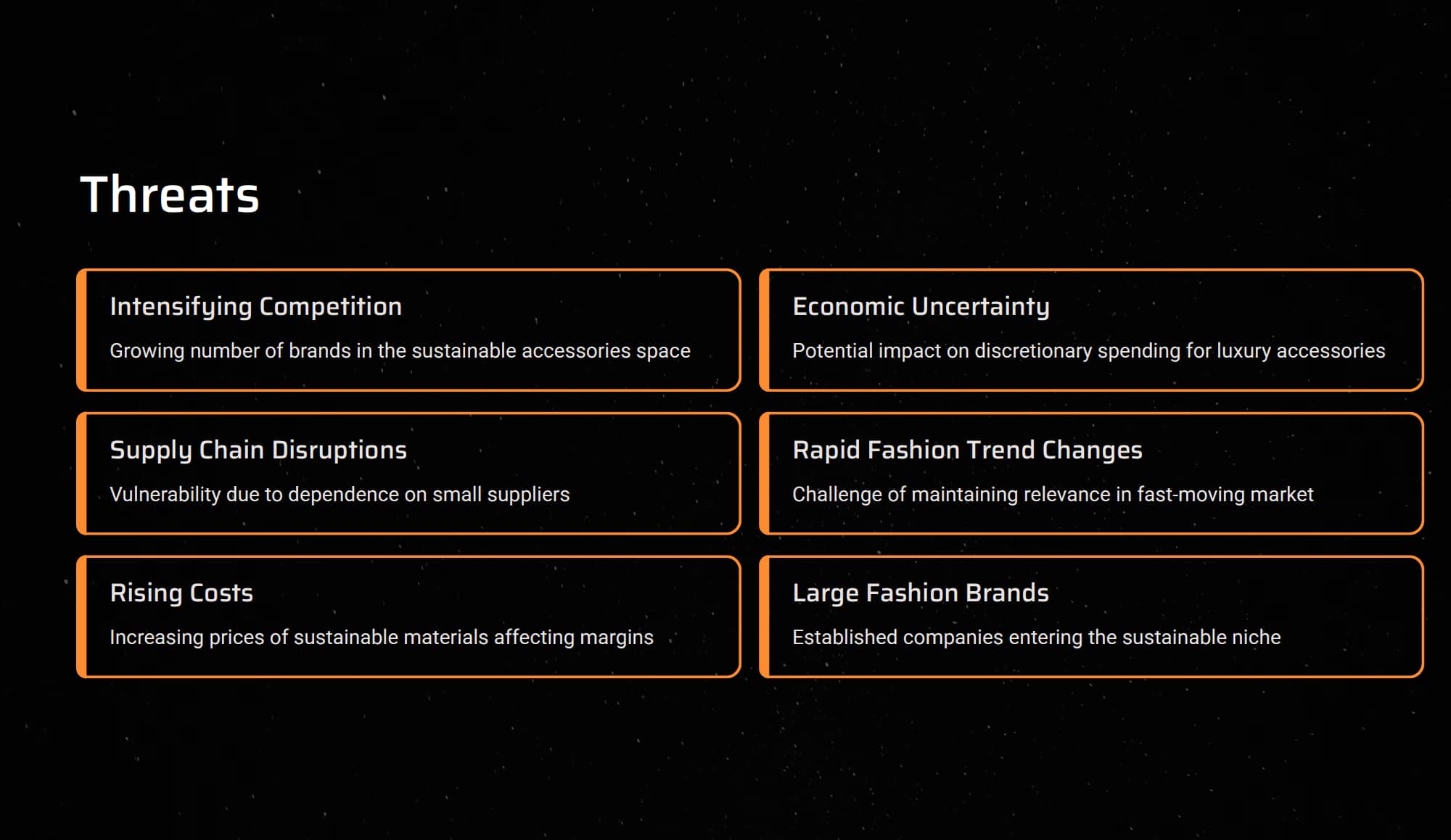 Threats

Intensifying Competition

Growing number of brands in the sustainable accessories space

Economic Uncertainty

Potential impact on discretionary spending for luxury accessories

Supply Chain Disruptions

Vulnerability due to dependence on small suppliers

Rapid Fashion Trend Changes

Challenge of maintaining relevance in fast-moving market

Rising Costs

Increasing prices of sustainable materials affecting margins

Large Fashion Brands

Established companies entering the sustainable niche